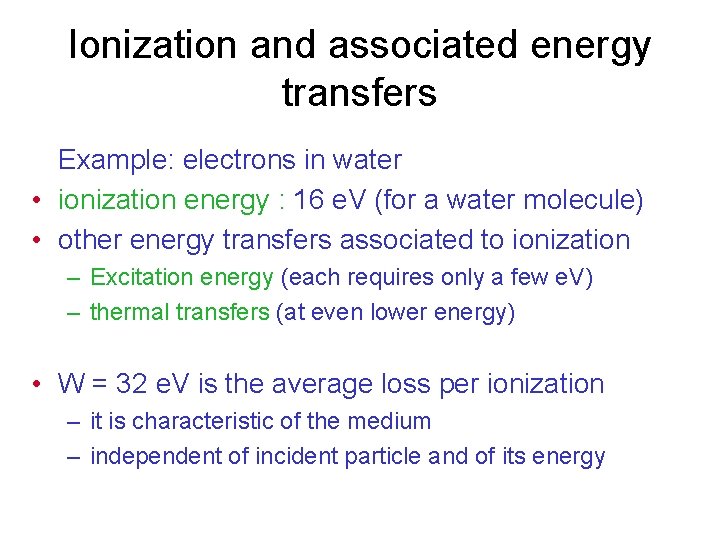 Ionization and associated energy transfers

Example: electrons in water

• ionization energy : 16 eV (for a water molecule)
• other energy transfers associated to ionization
  – Excitation energy (each requires only a few eV)
  – thermal transfers (at even lower energy)

• W = 32 eV is the average loss per ionization
  – it is characteristic of the medium
  – independent of incident particle and of its energy